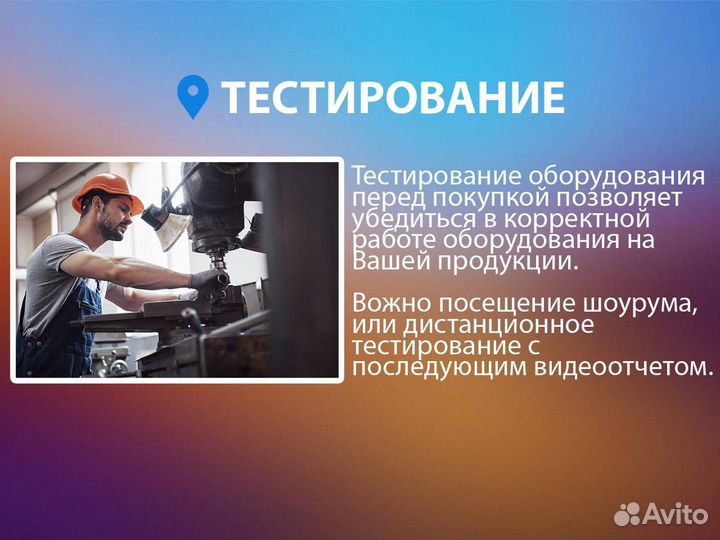 ТЕСТИРОВАНИЕ

Тестирование оборудования перед покупкой позволяет убедиться в корректной работе оборудования на Вашей продукции.

Вожно посещение шоурума, или дистанционное тестирование с последующим видеоотчетом.

Avito